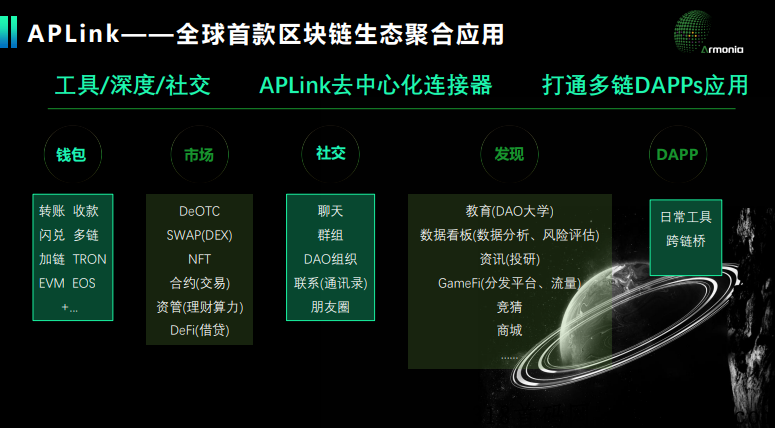 APLink——全球首款区块链生态聚合应用

Armonia

工具/深度/社交　APLink去中心化连接器　打通多链DAPPs应用

钱包

转账 收款
闪兑 多链
加链 TRON
EVM EOS
+...

市场

DeOTC
SWAP(DEX)
NFT
合约(交易)
资管(理财算力)
DeFi(借贷)

社交

聊天
群组
DAO组织
联系(通讯录)
朋友圈

发现

教育(DAO大学)
数据看板(数据分析、风险评估)
资讯(投研)
GameFi(分发平台、流量)
竞猜
商城
......

DAPP

日常工具
跨链桥